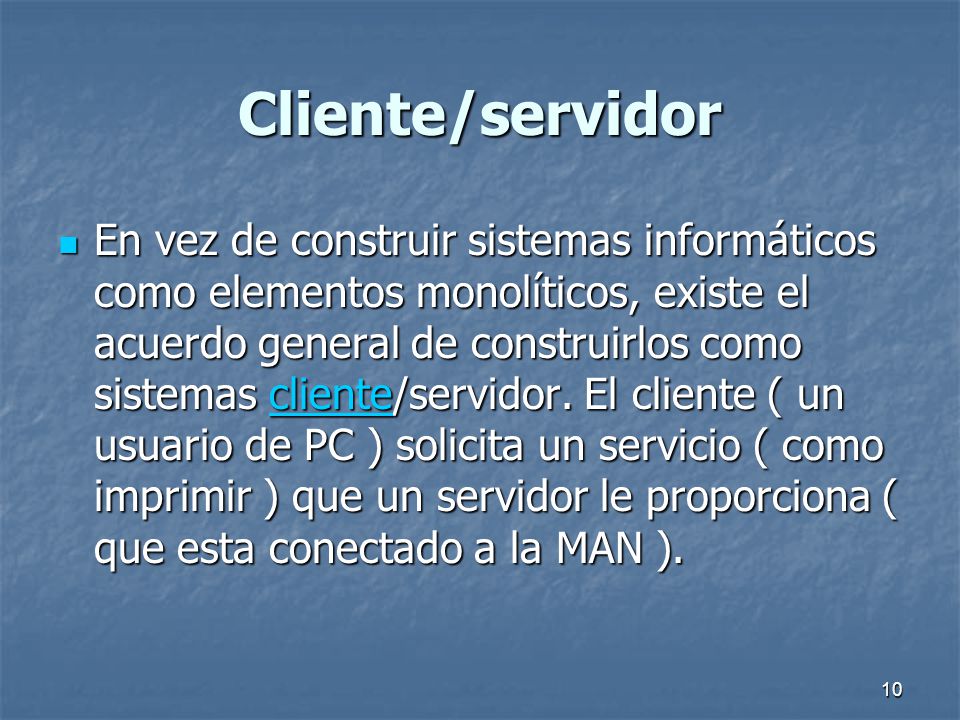 Cliente/servidor

En vez de construir sistemas informáticos como elementos monolíticos, existe el acuerdo general de construirlos como sistemas cliente/servidor. El cliente ( un usuario de PC ) solicita un servicio ( como imprimir ) que un servidor le proporciona ( que esta conectado a la MAN ).

10